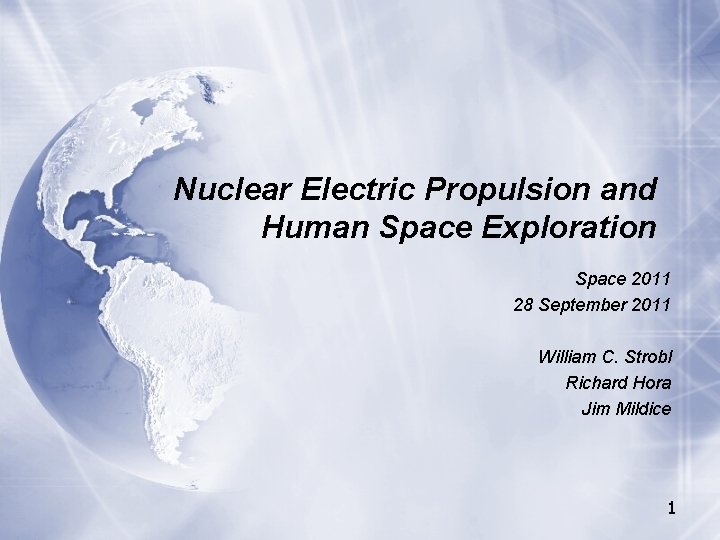 Nuclear Electric Propulsion and Human Space Exploration

Space 2011
28 September 2011

William C. Strobl
Richard Hora
Jim Mildice

1